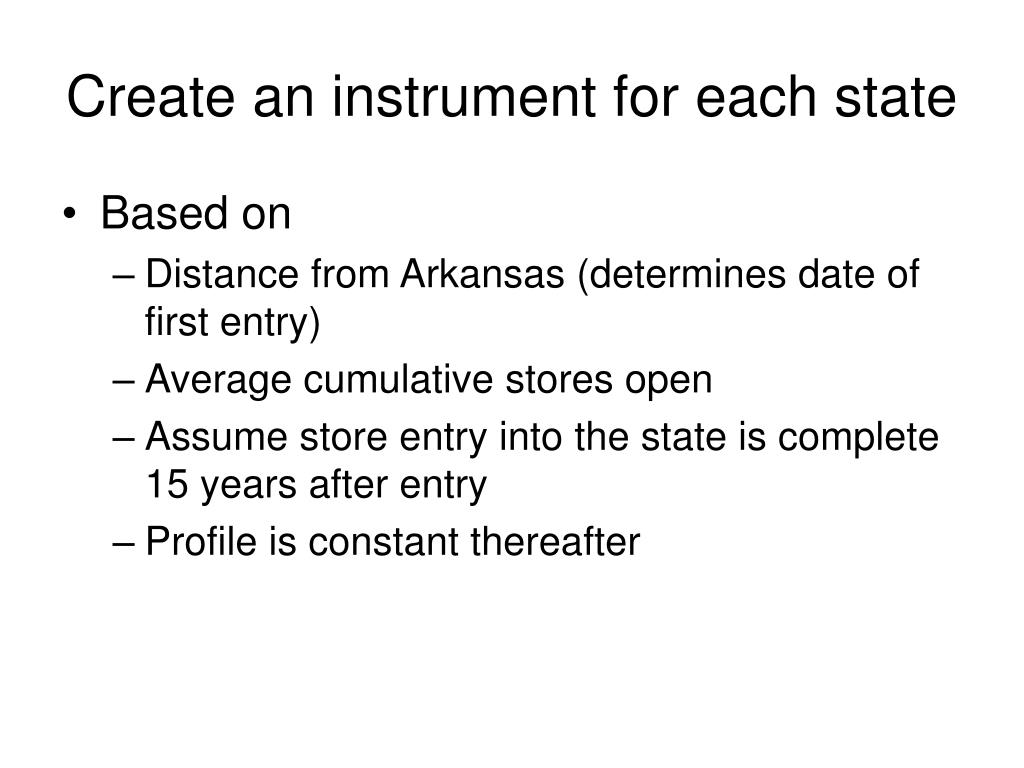 Create an instrument for each state

• Based on
– Distance from Arkansas (determines date of first entry)
– Average cumulative stores open
– Assume store entry into the state is complete 15 years after entry
– Profile is constant thereafter